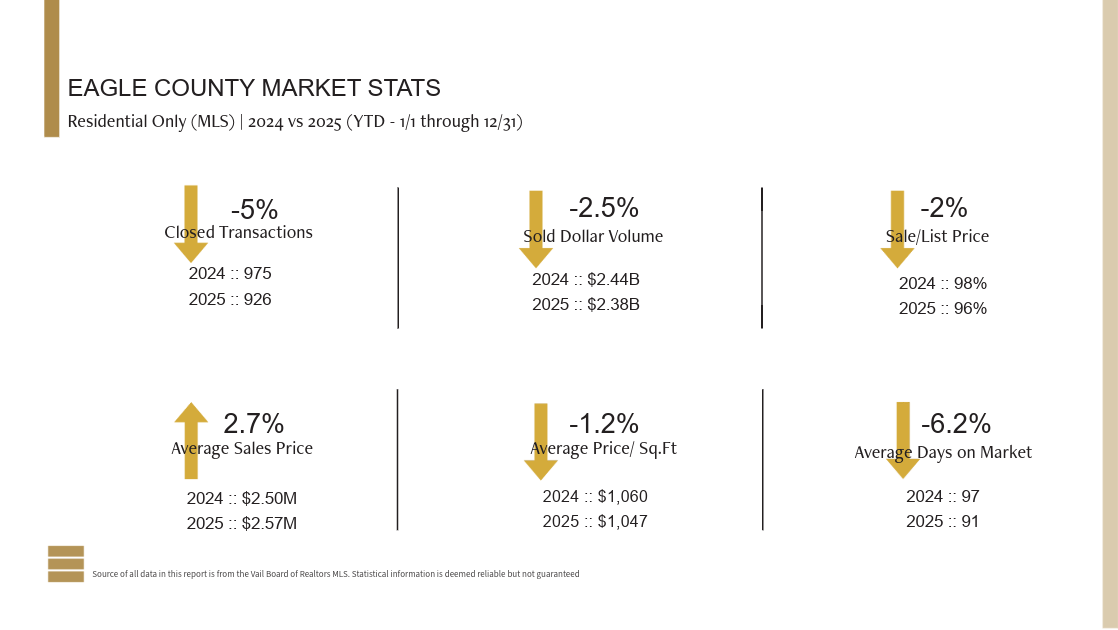 EAGLE COUNTY MARKET STATS

Residential Only (MLS) | 2024 vs 2025 (YTD - 1/1 through 12/31)

-5%
Closed Transactions
2024 :: 975
2025 :: 926

-2.5%
Sold Dollar Volume
2024 :: $2.44B
2025 :: $2.38B

-2%
Sale/List Price
2024 :: 98%
2025 :: 96%

2.7%
Average Sales Price
2024 :: $2.50M
2025 :: $2.57M

-1.2%
Average Price/ Sq.Ft
2024 :: $1,060
2025 :: $1,047

-6.2%
Average Days on Market
2024 :: 97
2025 :: 91

Source of all data in this report is from the Vail Board of Realtors MLS. Statistical information is deemed reliable but not guaranteed